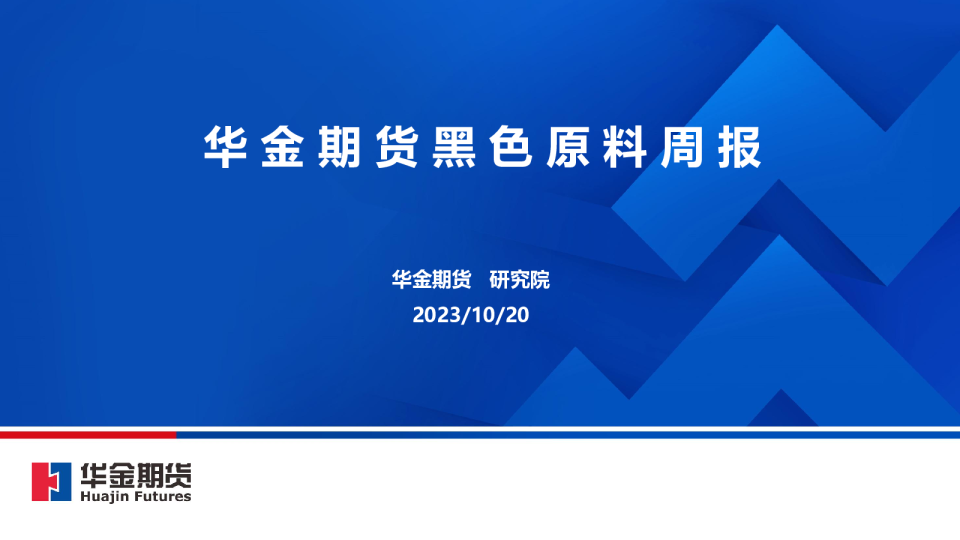 华金期货黑色原料周报

华金期货 研究院
2023/10/20

华金期货
Huajin Futures